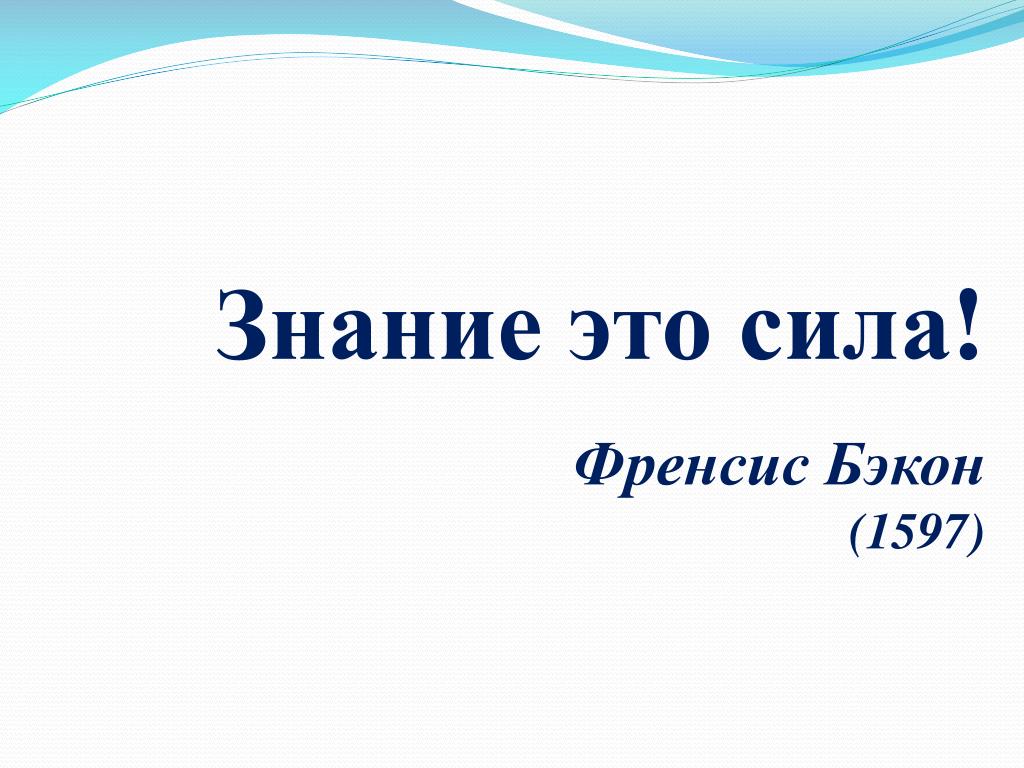 Знание это сила!

Френсис Бэкон
(1597)